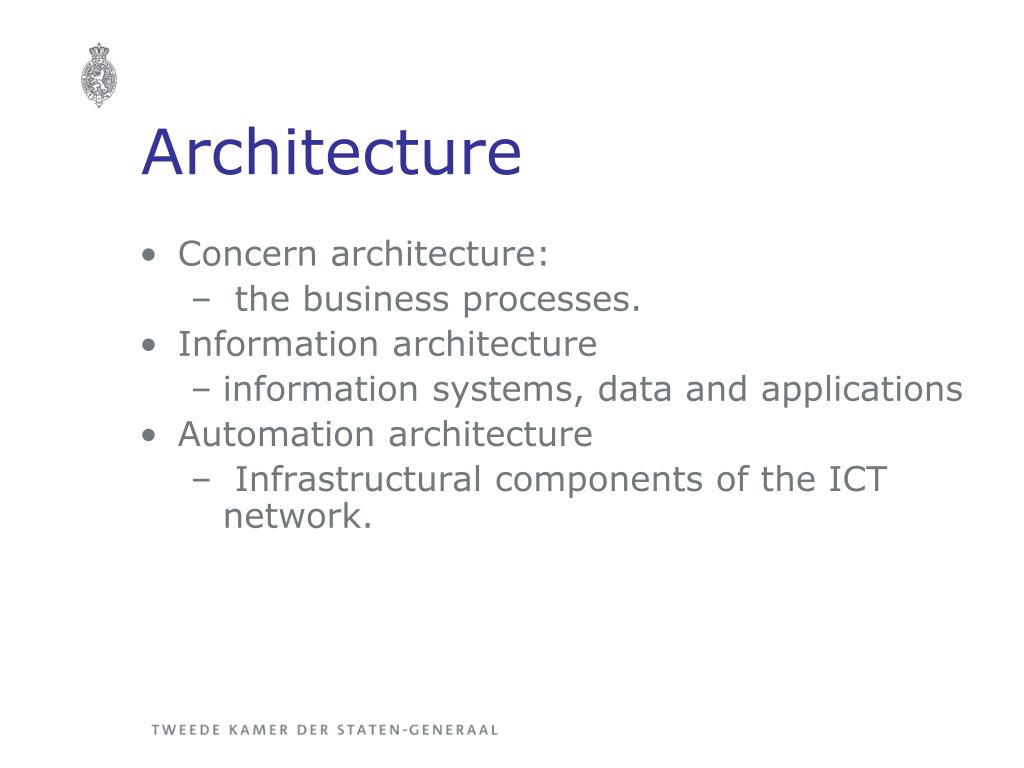 Architecture

• Concern architecture:
  – the business processes.
• Information architecture
  – information systems, data and applications
• Automation architecture
  – Infrastructural components of the ICT network.

TWEEDE KAMER DER STATEN-GENERAAL